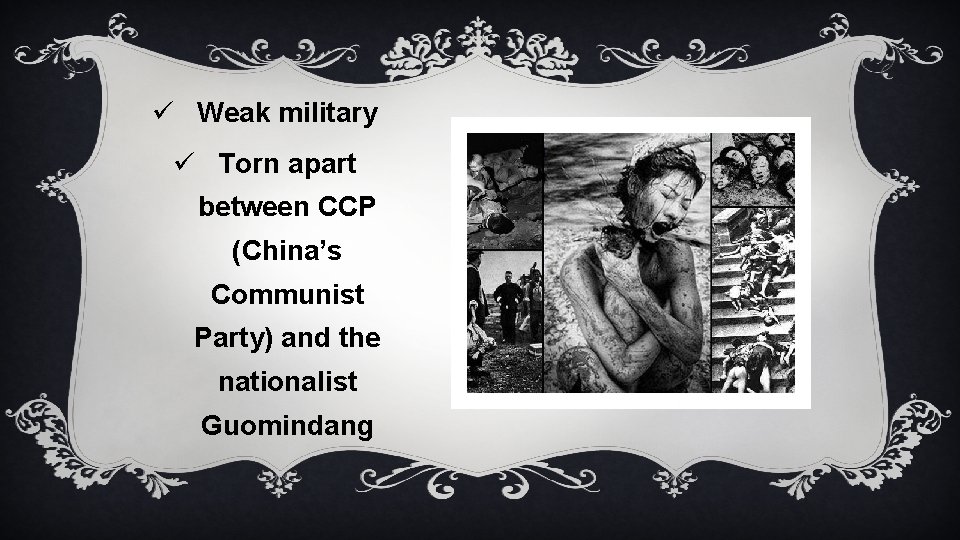 ✓ Weak military

✓ Torn apart between CCP (China's Communist Party) and the nationalist Guomindang